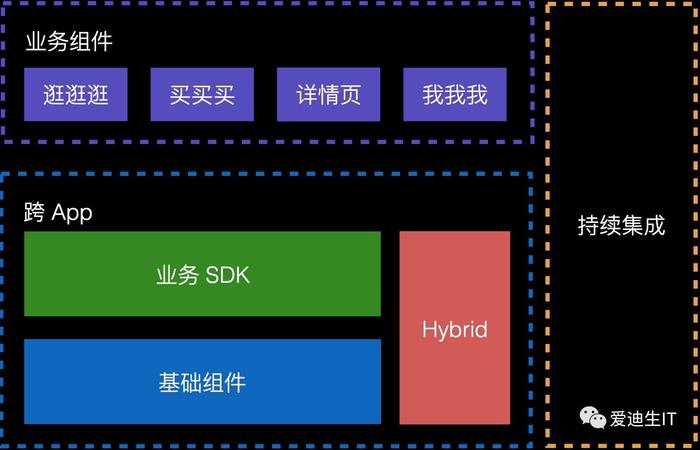 业务组件

逛逛逛

买买买

详情页

我我我

跨 App

业务 SDK

基础组件

Hybrid

持续集成

爱迪生IT